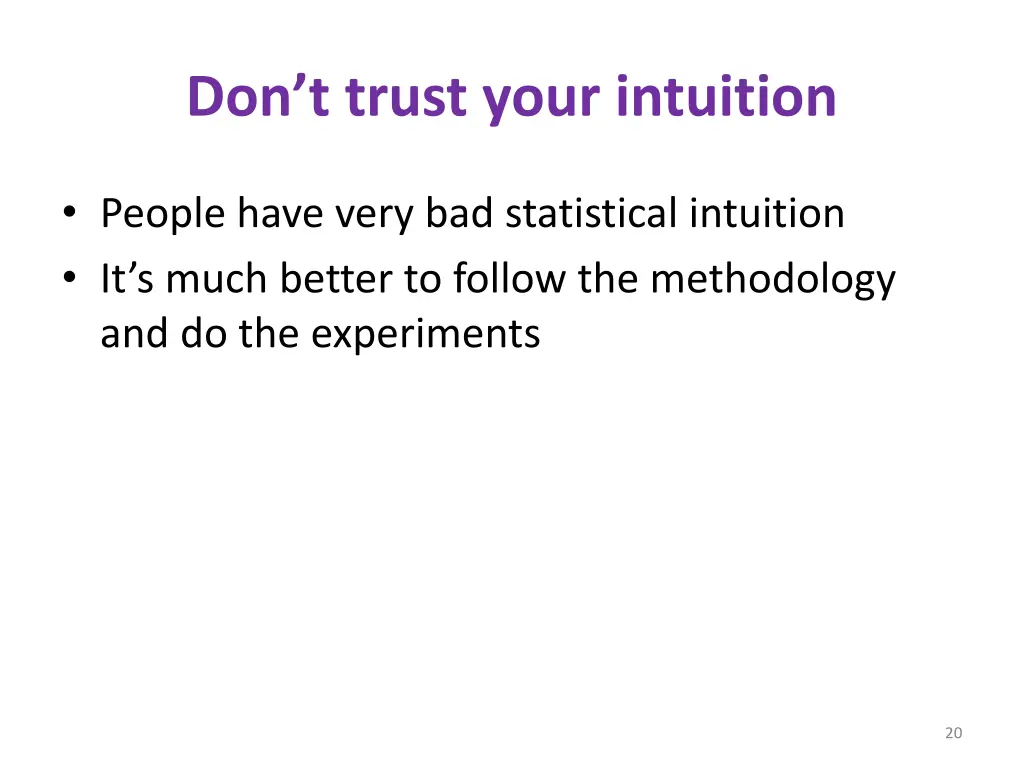 Don’t trust your intuition

• People have very bad statistical intuition
• It’s much better to follow the methodology and do the experiments

20